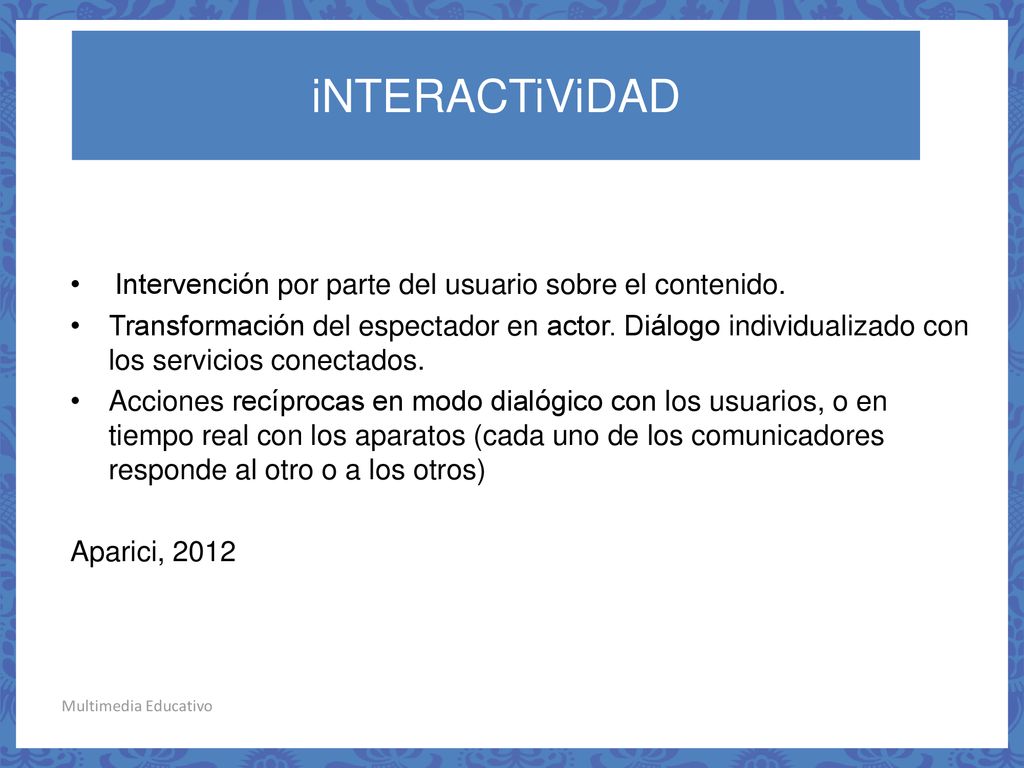 iNTERACTiViDAD

• Intervención por parte del usuario sobre el contenido.
• Transformación del espectador en actor. Diálogo individualizado con los servicios conectados.
• Acciones recíprocas en modo dialógico con los usuarios, o en tiempo real con los aparatos (cada uno de los comunicadores responde al otro o a los otros)

Aparici, 2012

Multimedia Educativo